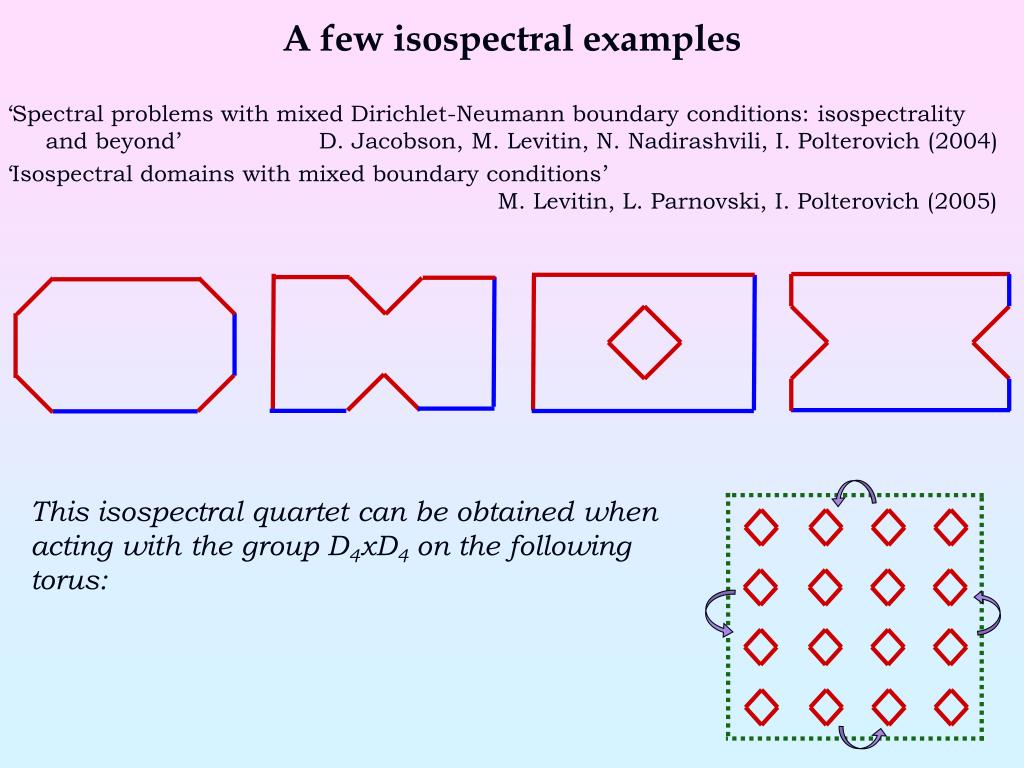 A few isospectral examples

‘Spectral problems with mixed Dirichlet-Neumann boundary conditions: isospectrality and beyond’ D. Jacobson, M. Levitin, N. Nadirashvili, I. Polterovich (2004)

‘Isospectral domains with mixed boundary conditions’ M. Levitin, L. Parnovski, I. Polterovich (2005)

This isospectral quartet can be obtained when acting with the group $D_4xD_4$ on the following torus: